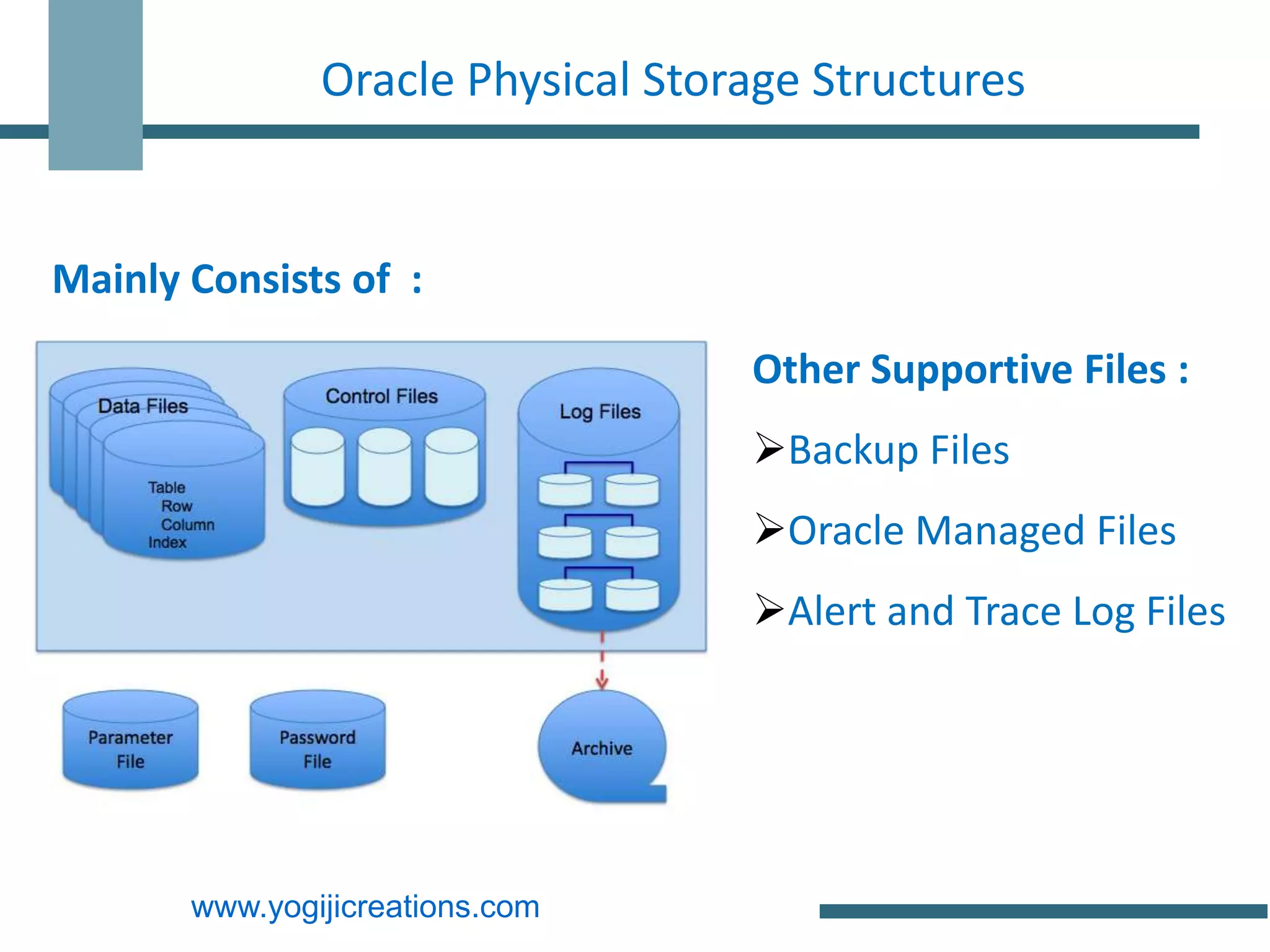 Oracle Physical Storage Structures

Mainly Consists of :

Data Files

Table
Row
Column
Index

Control Files

Log Files

Parameter File

Password File

Archive

Other Supportive Files :

➢Backup Files

➢Oracle Managed Files

➢Alert and Trace Log Files

www.yogijicreations.com